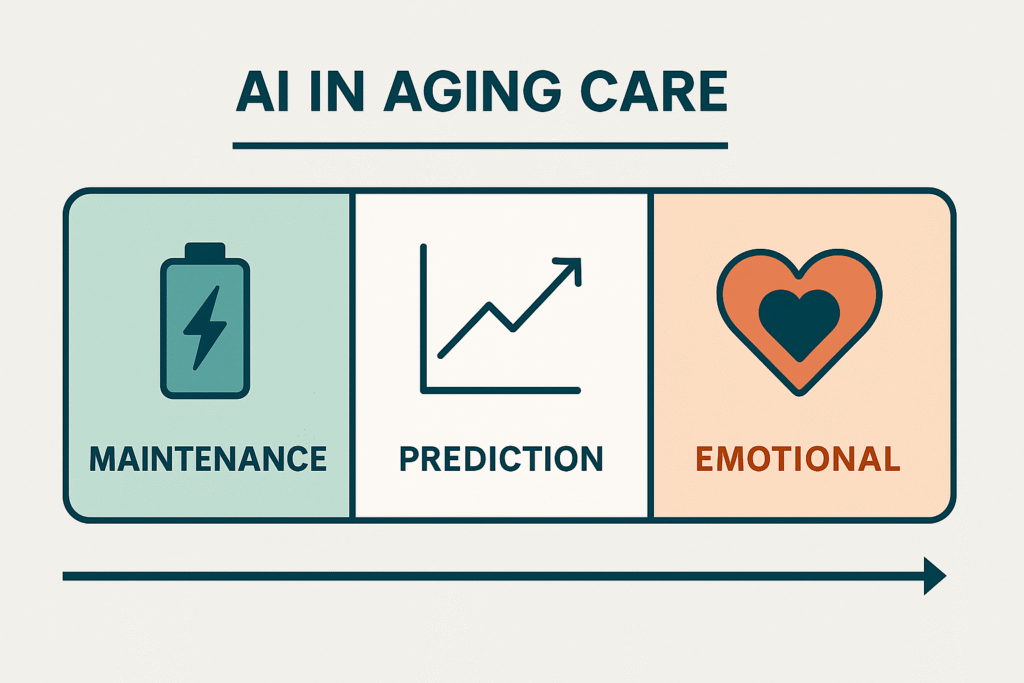 AI IN AGING CARE

MAINTENANCE

PREDICTION

EMOTIONAL